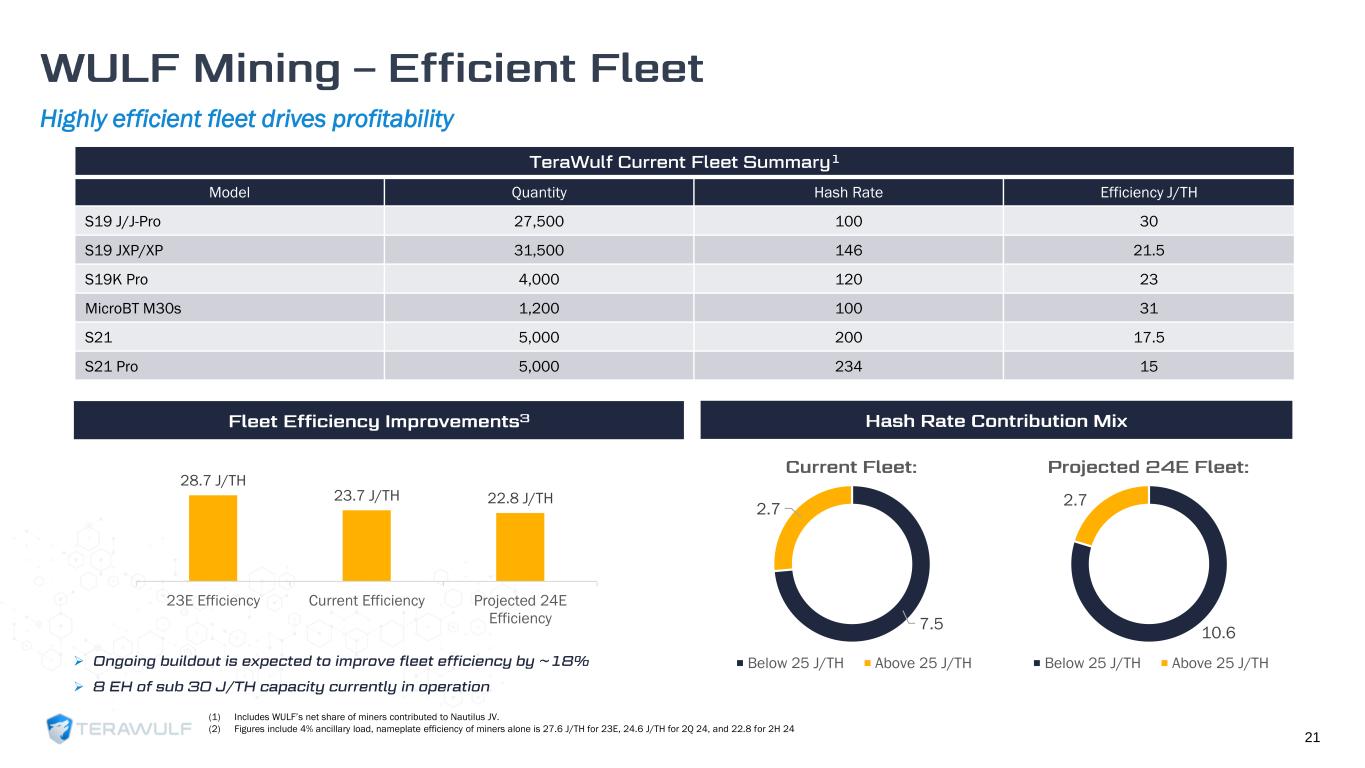 WULF Mining – Efficient Fleet

Highly efficient fleet drives profitability

TeraWulf Current Fleet Summary$^1$

| Model | Quantity | Hash Rate | Efficiency J/TH |
|---|---|---|---|
| S19 J/J-Pro | 27,500 | 100 | 30 |
| S19 JXP/XP | 31,500 | 146 | 21.5 |
| S19K Pro | 4,000 | 120 | 23 |
| MicroBT M30s | 1,200 | 100 | 31 |
| S21 | 5,000 | 200 | 17.5 |
| S21 Pro | 5,000 | 234 | 15 |

Fleet Efficiency Improvements$^3$

28.7 J/TH
23.7 J/TH
22.8 J/TH

23E Efficiency
Current Efficiency
Projected 24E Efficiency

➢ Ongoing buildout is expected to improve fleet efficiency by ~18%
➢ 8 EH of sub 30 J/TH capacity currently in operation

Hash Rate Contribution Mix

Current Fleet:
2.7
7.5
■ Below 25 J/TH ■ Above 25 J/TH

Projected 24E Fleet:
2.7
10.6
■ Below 25 J/TH ■ Above 25 J/TH

TERAWULF

(1) Includes WULF's net share of miners contributed to Nautilus JV.
(2) Figures include 4% ancillary load, nameplate efficiency of miners alone is 27.6 J/TH for 23E, 24.6 J/TH for 2Q 24, and 22.8 for 2H 24

21